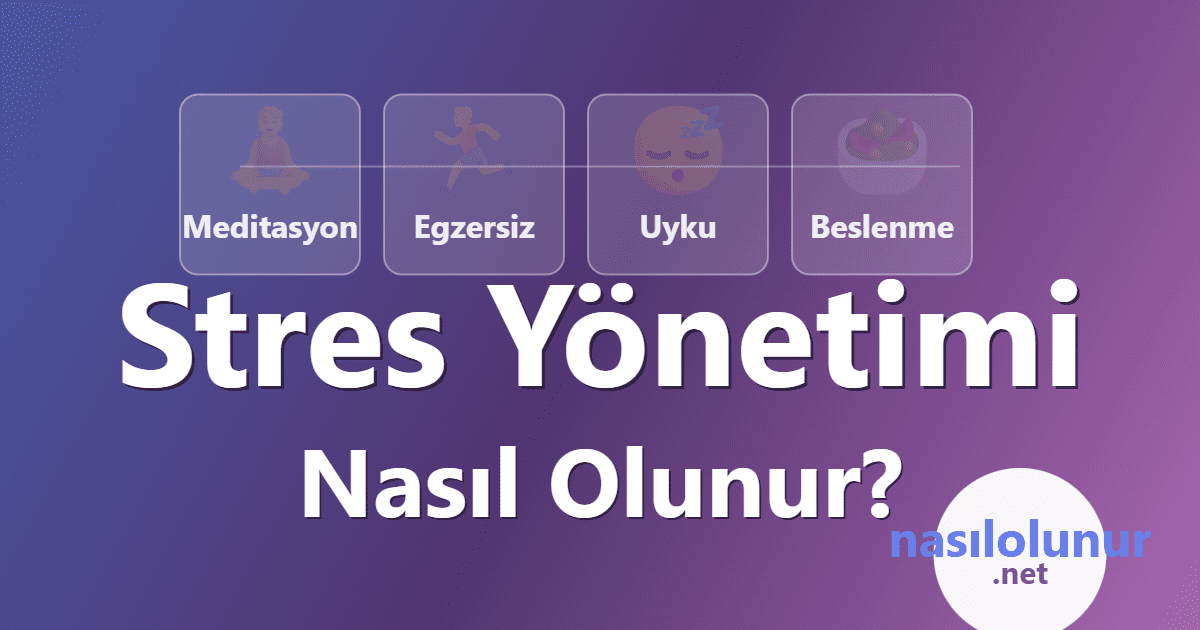 Meditasyon Egzersiz Uyku Beslenme

Stres Yönetimi

Nasıl Olunur?

nasılolunur
.net